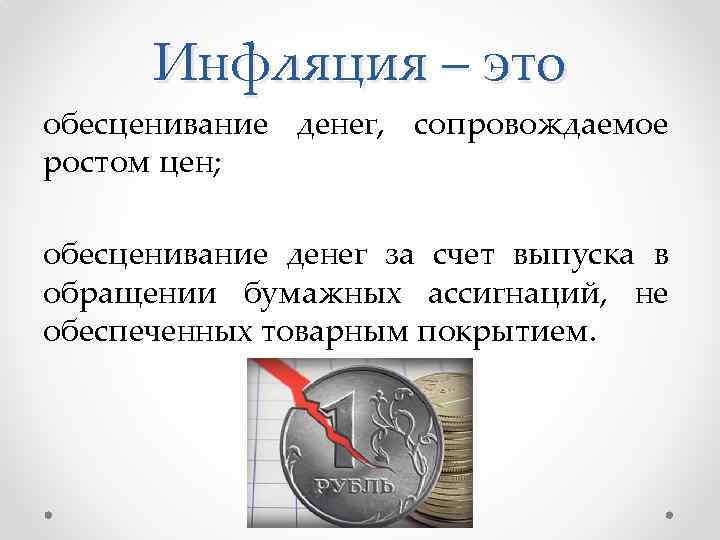 Инфляция – это

обесценивание денег, сопровождаемое ростом цен;

обесценивание денег за счет выпуска в обращении бумажных ассигнаций, не обеспеченных товарным покрытием.

1
РУБЛЬ